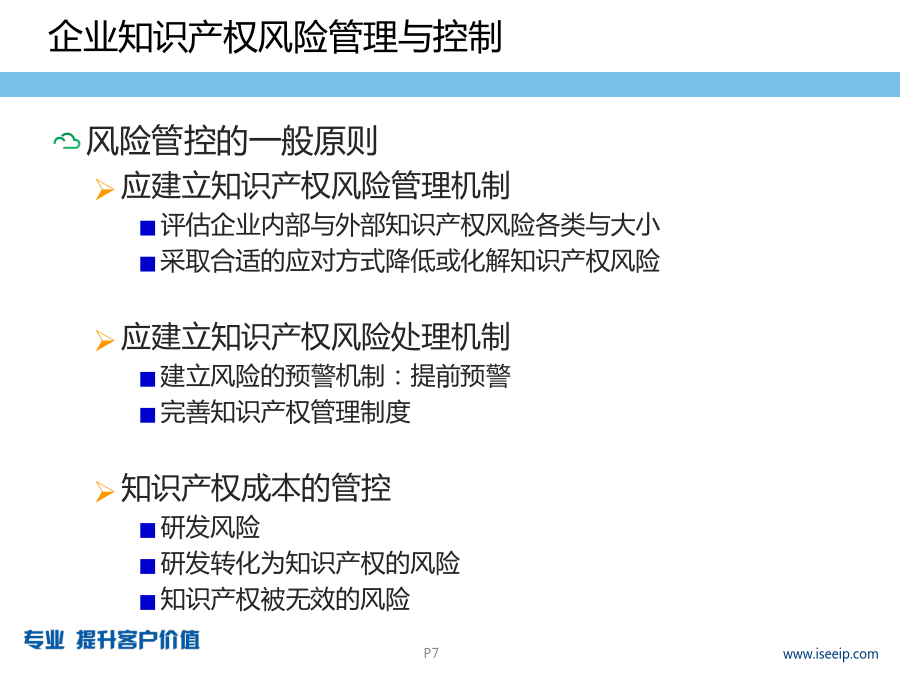 企业知识产权风险管理与控制

风险管控的一般原则

应建立知识产权风险管理机制

评估企业内部与外部知识产权风险各类与大小

采取合适的应对方式降低或化解知识产权风险

应建立知识产权风险处理机制

建立风险的预警机制：提前预警

完善知识产权管理制度

知识产权成本的管控

研发风险

研发转化为知识产权的风险

知识产权被无效的风险

专业 提升客户价值

P7

www.iseeip.com